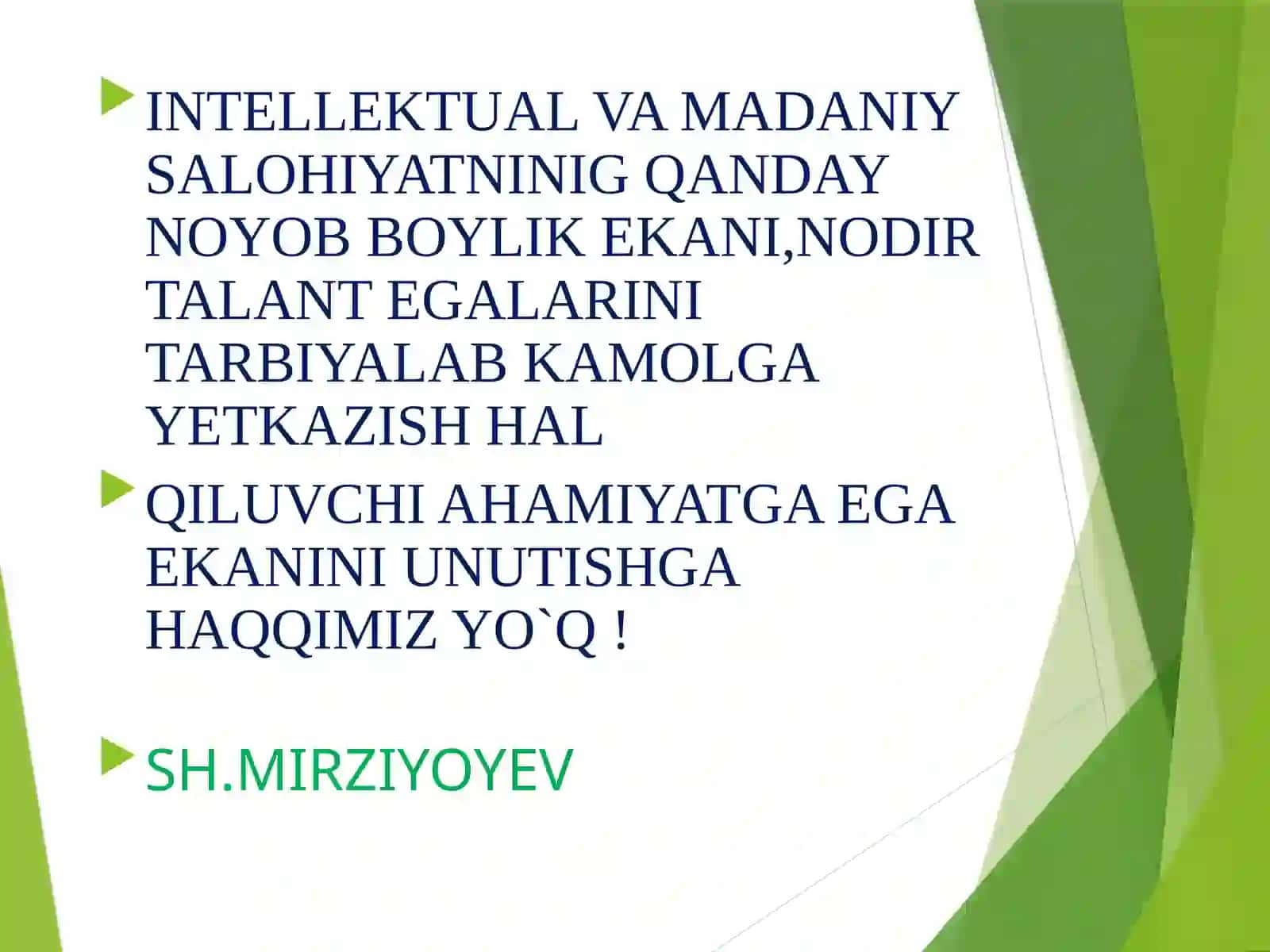 INTELLEKTUAL VA MADANIY SALOHIYATNINIG QANDAY NOYOB BOYLIK EKANI,NODIR TALANT EGALARINI TARBIYALAB KAMOLGA YETKAZISH HAL

QILUVCHI AHAMIYATGA EGA EKANINI UNUTISHGA HAQQIMIZ YO`Q !

SH.MIRZIYOYEV